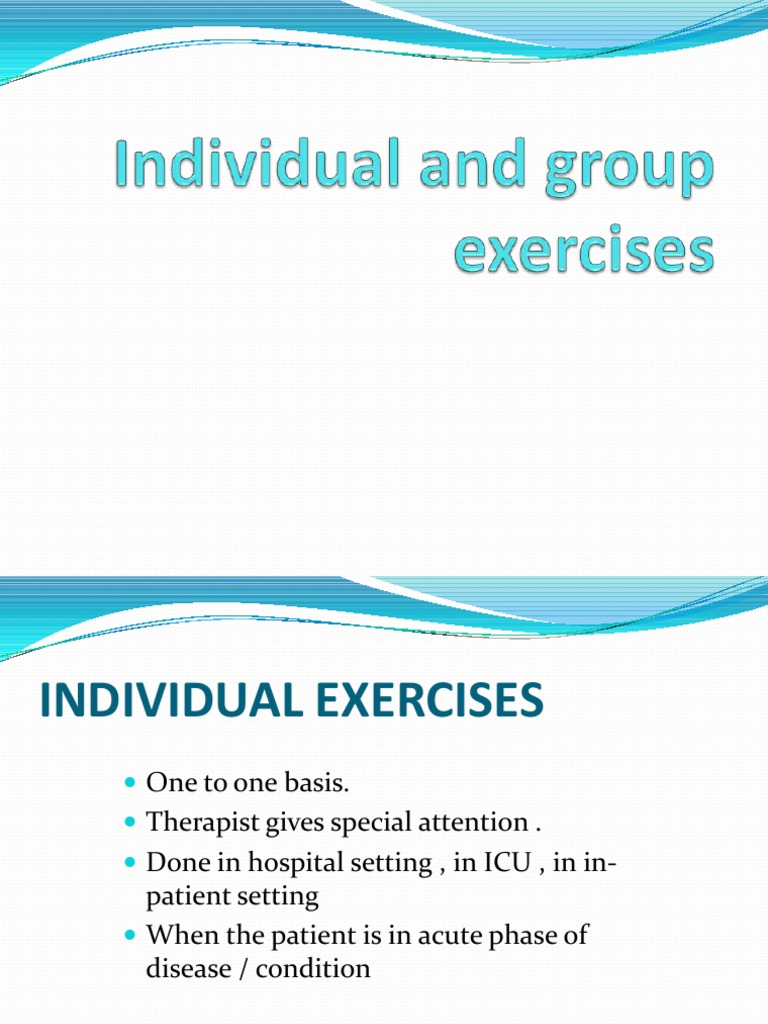 Individual and group exercises

INDIVIDUAL EXERCISES

- One to one basis.
- Therapist gives special attention .
- Done in hospital setting , in ICU , in in-patient setting
- When the patient is in acute phase of disease / condition